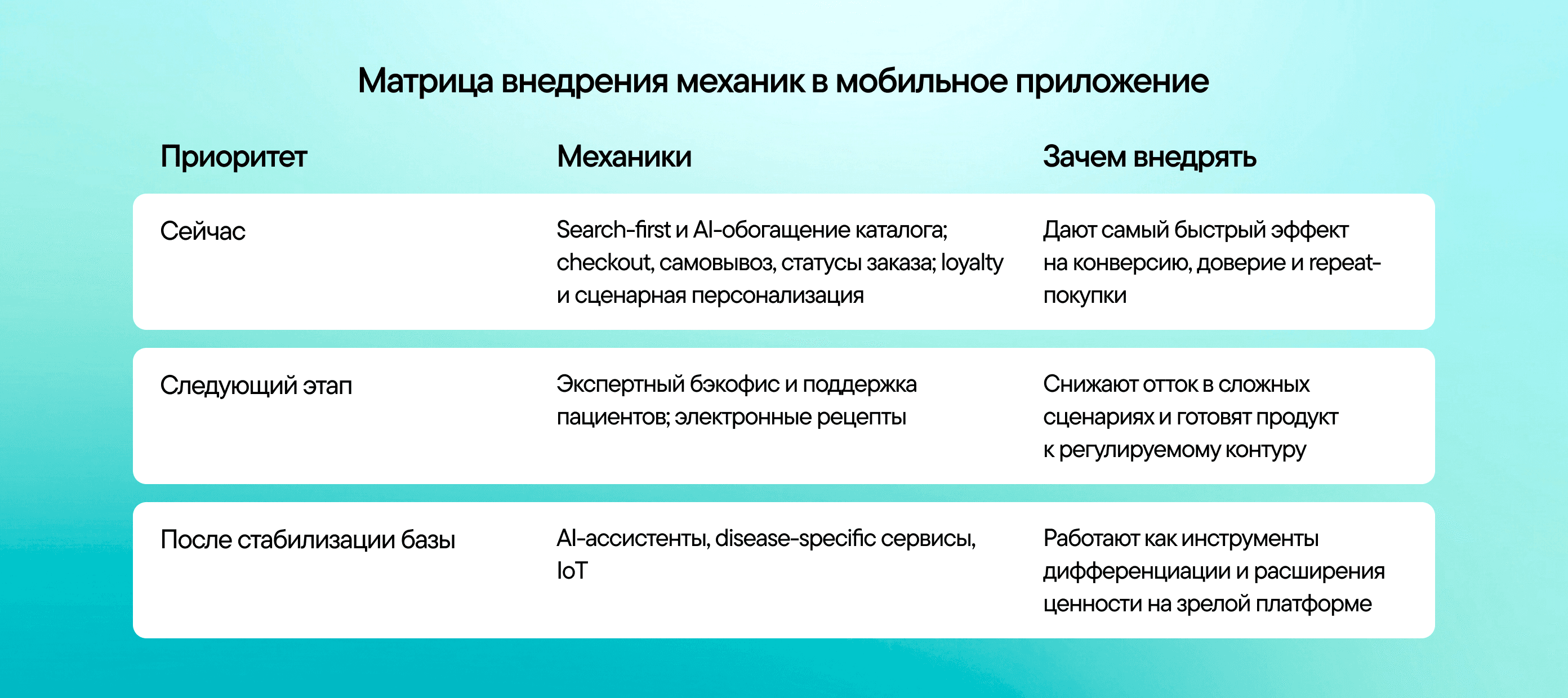 Матрица внедрения механик в мобильное приложение

| Приоритет | Механики | Зачем внедрять |
|---|---|---|
| Сейчас | Search-first и AI-обогащение каталога; checkout, самовывоз, статусы заказа; loyalty и сценарная персонализация | Дают самый быстрый эффект на конверсию, доверие и repeat-покупки |
| Следующий этап | Экспертный бэкофис и поддержка пациентов; электронные рецепты | Снижают отток в сложных сценариях и готовят продукт к регулируемому контуру |
| После стабилизации базы | AI-ассистенты, disease-specific сервисы, IoT | Работают как инструменты дифференциации и расширения ценности на зрелой платформе |